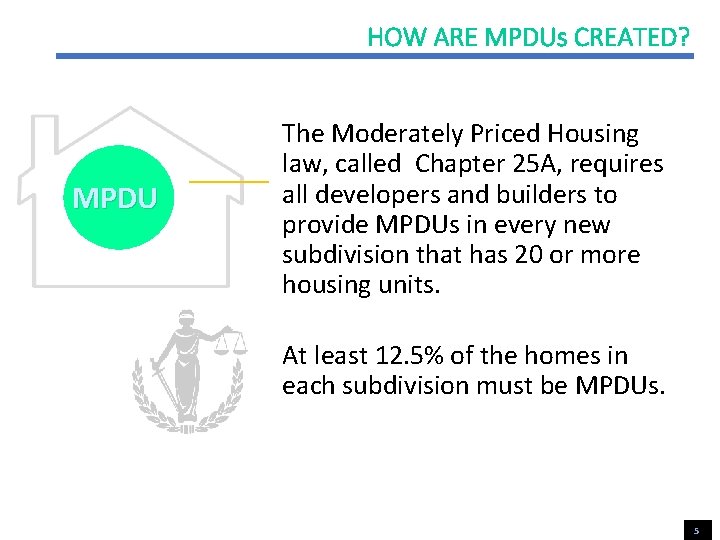 HOW ARE MPDUs CREATED?

MPDU

The Moderately Priced Housing law, called Chapter 25A, requires all developers and builders to provide MPDUs in every new subdivision that has 20 or more housing units.

At least 12.5% of the homes in each subdivision must be MPDUs.

5